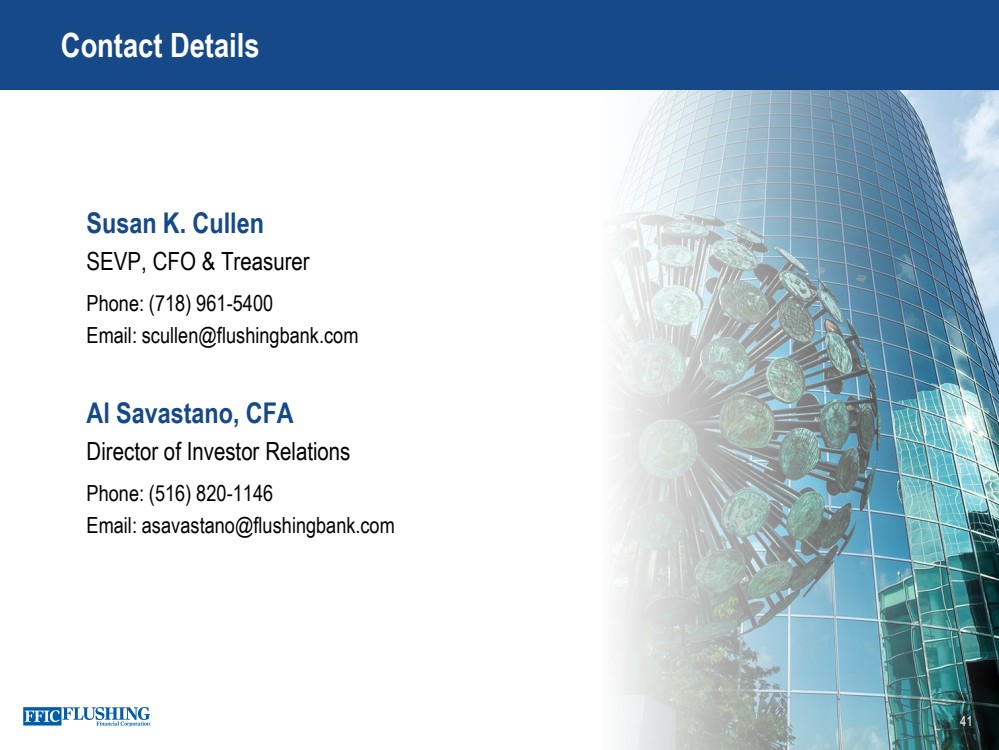 Contact Details

Susan K. Cullen

SEVP, CFO & Treasurer

Phone: (718) 961-5400
Email: scullen@flushingbank.com

Al Savastano, CFA

Director of Investor Relations

Phone: (516) 820-1146
Email: asavastano@flushingbank.com

FFIC FLUSHING Financial Corporation

41